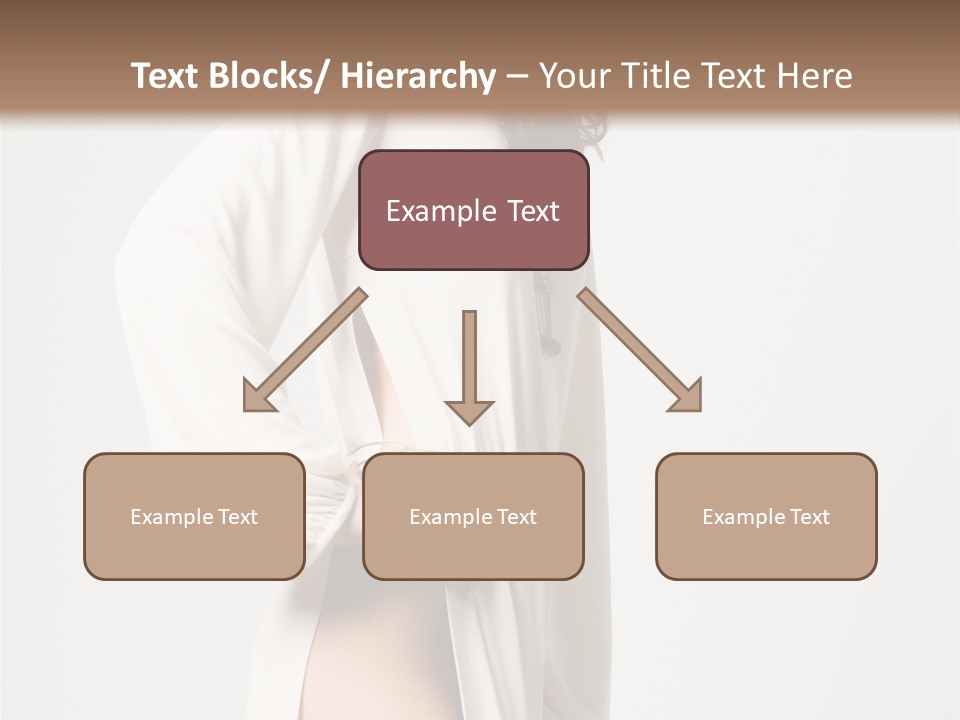 Text Blocks/ Hierarchy – Your Title Text Here

Example Text

Example Text

Example Text

Example Text